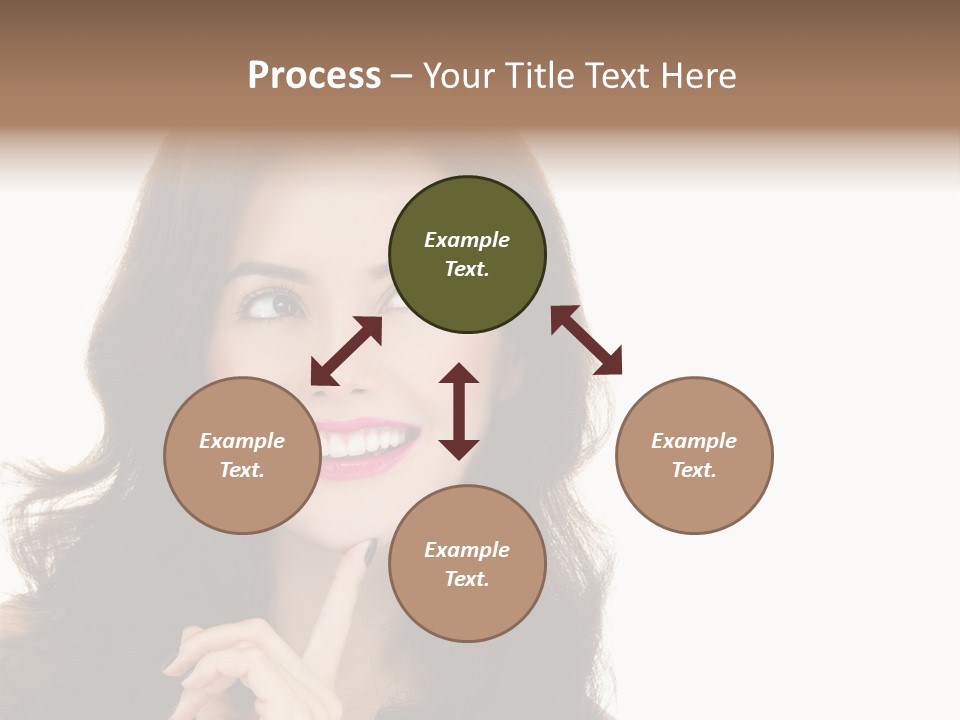 Process – Your Title Text Here

Example Text.

Example Text.

Example Text.

Example Text.